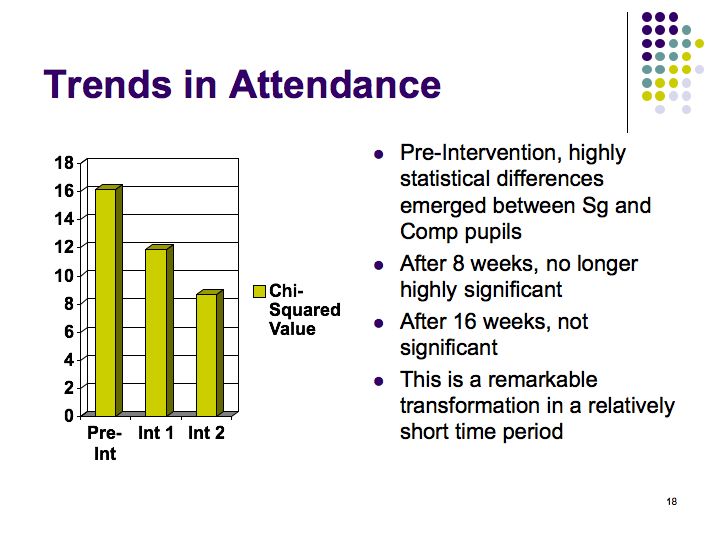 Trends in Attendance

18
16
14
12
10
8
6
4
2
0

Pre-Int
Int 1
Int 2

Chi-Squared Value

- Pre-Intervention, highly statistical differences emerged between Sg and Comp pupils
- After 8 weeks, no longer highly significant
- After 16 weeks, not significant
- This is a remarkable transformation in a relatively short time period

18